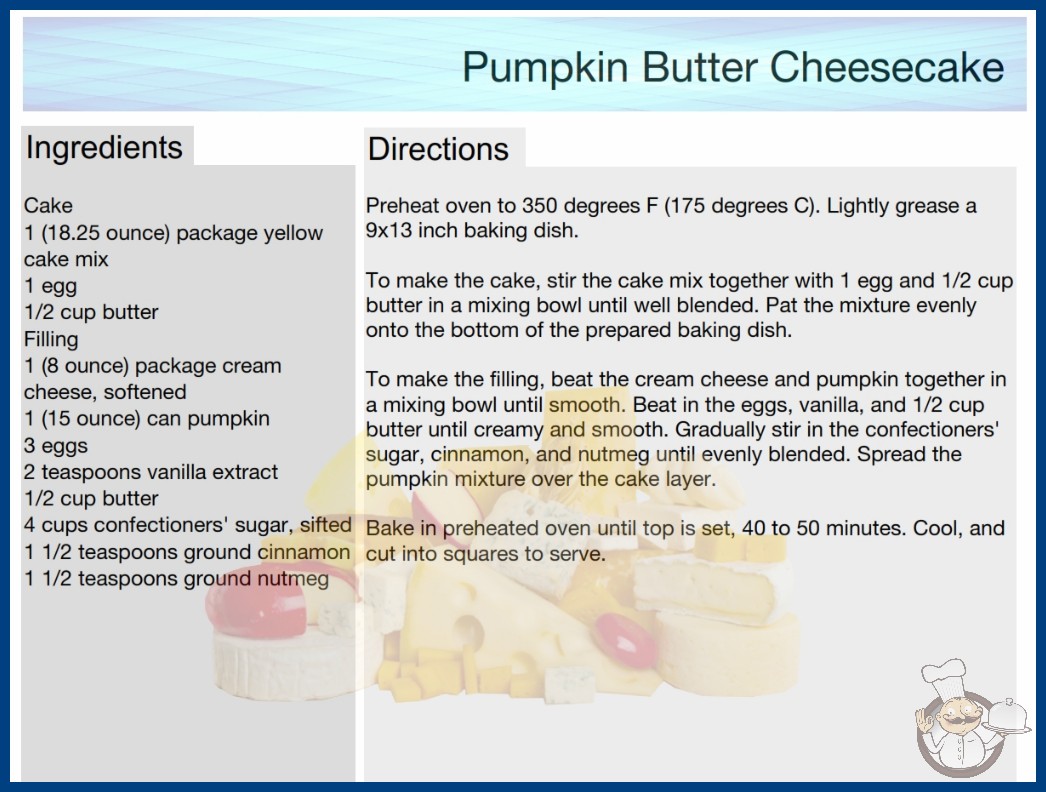 Pumpkin Butter Cheesecake

Ingredients

Cake
1 (18.25 ounce) package yellow cake mix
1 egg
1/2 cup butter
Filling
1 (8 ounce) package cream cheese, softened
1 (15 ounce) can pumpkin
3 eggs
2 teaspoons vanilla extract
1/2 cup butter
4 cups confectioners' sugar, sifted
1 1/2 teaspoons ground cinnamon
1 1/2 teaspoons ground nutmeg

Directions

Preheat oven to 350 degrees F (175 degrees C). Lightly grease a 9x13 inch baking dish.

To make the cake, stir the cake mix together with 1 egg and 1/2 cup butter in a mixing bowl until well blended. Pat the mixture evenly onto the bottom of the prepared baking dish.

To make the filling, beat the cream cheese and pumpkin together in a mixing bowl until smooth. Beat in the eggs, vanilla, and 1/2 cup butter until creamy and smooth. Gradually stir in the confectioners' sugar, cinnamon, and nutmeg until evenly blended. Spread the pumpkin mixture over the cake layer.

Bake in preheated oven until top is set, 40 to 50 minutes. Cool, and cut into squares to serve.